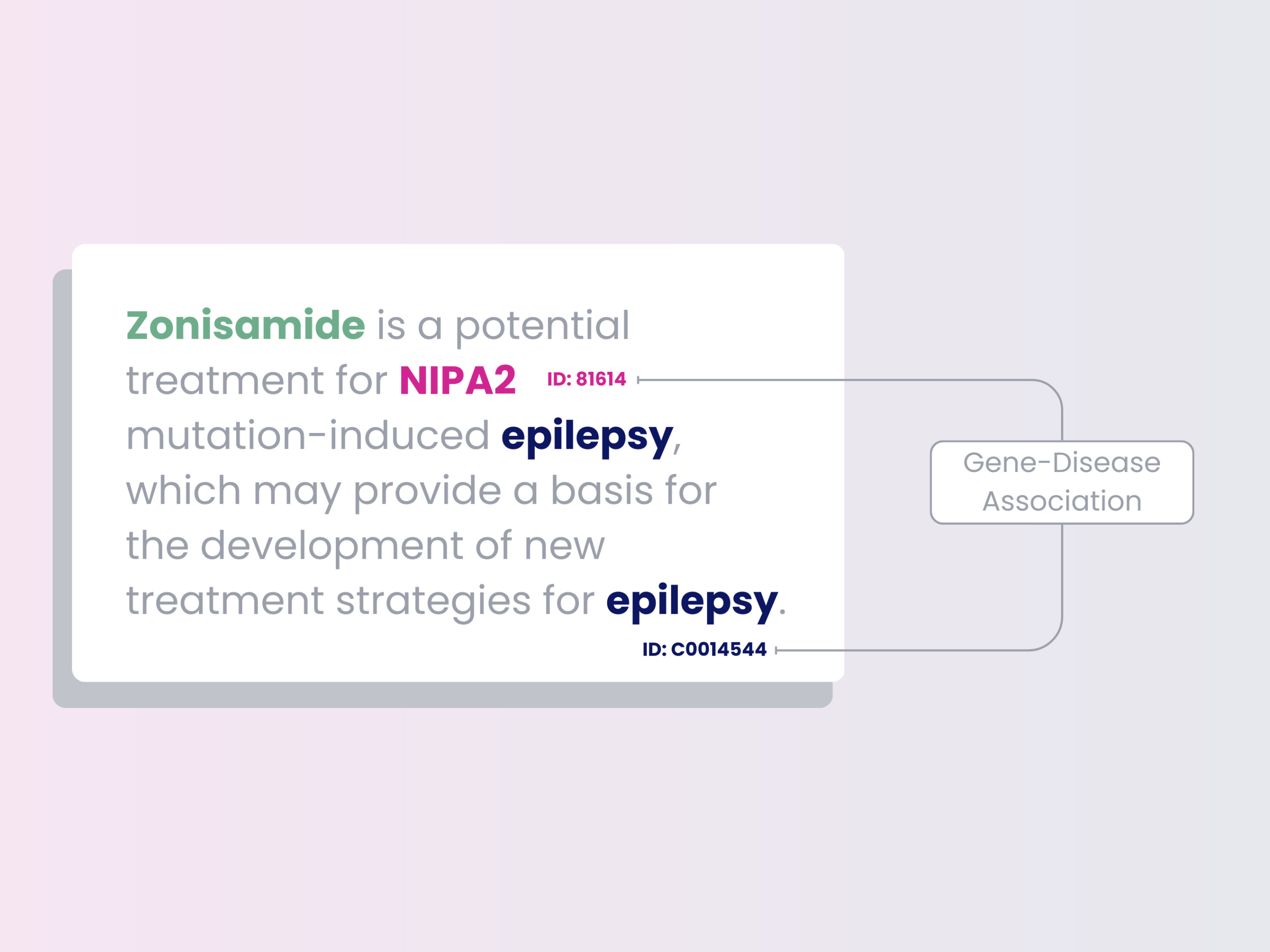 Zonisamide is a potential treatment for NIPA2 ID: 81614 mutation-induced epilepsy, which may provide a basis for the development of new treatment strategies for epilepsy.

ID: C0014544

Gene-Disease Association